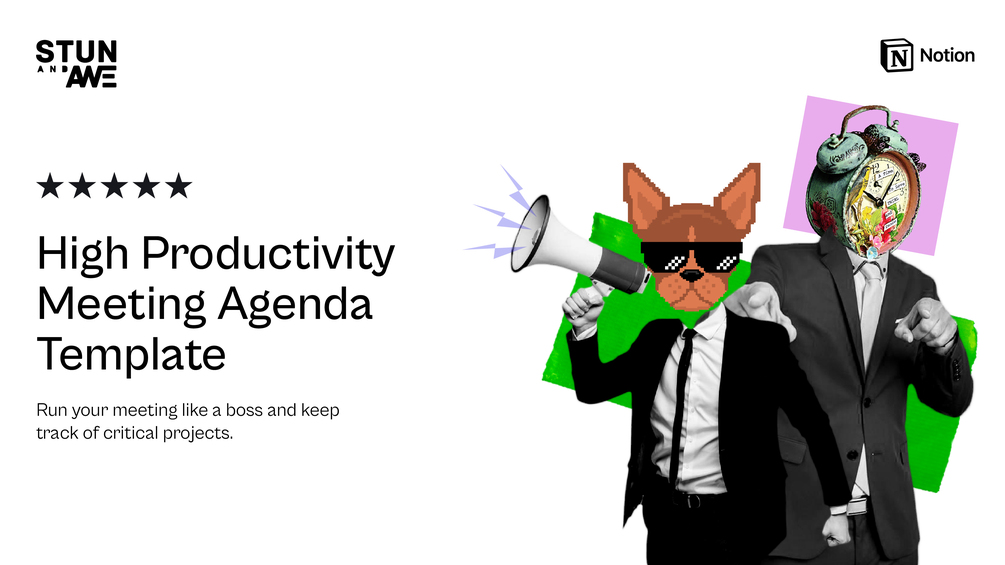 STUN AND AWE

Notion

★★★★★

High Productivity Meeting Agenda Template

Run your meeting like a boss and keep track of critical projects.